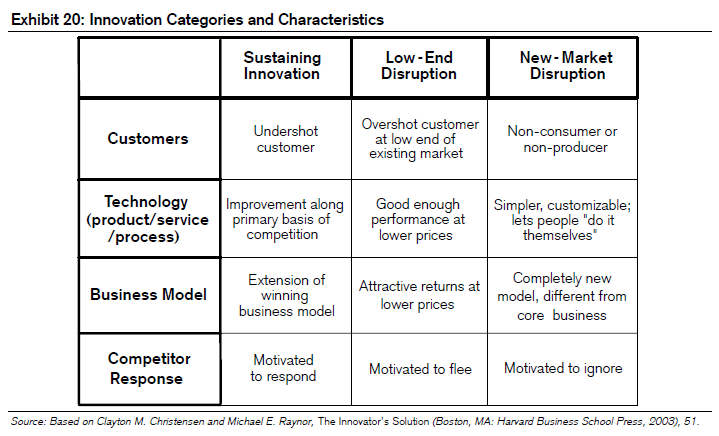 Exhibit 20: Innovation Categories and Characteristics

| | Sustaining Innovation | Low-End Disruption | New-Market Disruption |
|---|---|---|---|
| Customers | Undershot customer | Overshot customer at low end of existing market | Non-consumer or non-producer |
| Technology (product/service /process) | Improvement along primary basis of competition | Good enough performance at lower prices | Simpler, customizable; lets people "do it themselves" |
| Business Model | Extension of winning business model | Attractive returns at lower prices | Completely new model, different from core business |
| Competitor Response | Motivated to respond | Motivated to flee | Motivated to ignore |

Source: Based on Clayton M. Christensen and Michael E. Raynor, The Innovator's Solution (Boston, MA: Harvard Business School Press, 2003), 51.